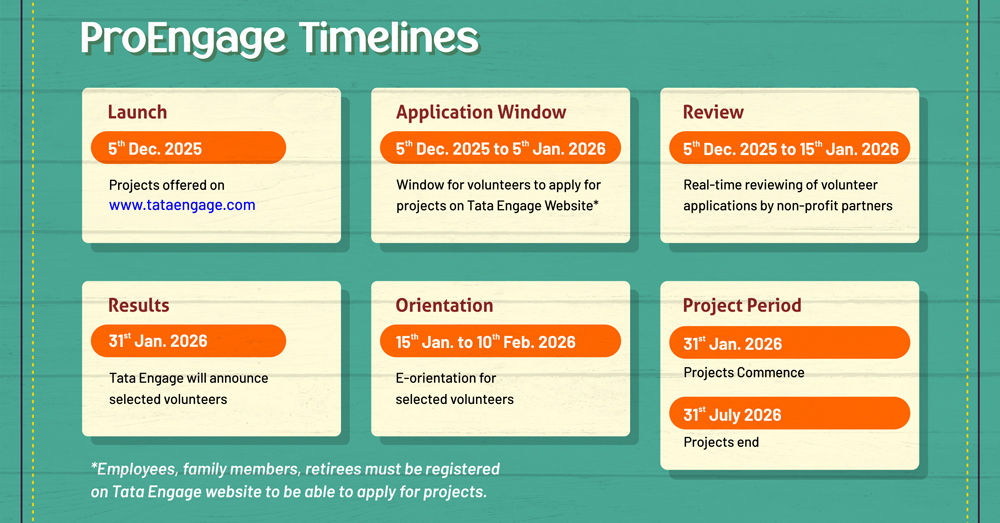 ProEngage Timelines

Launch

$5^{th}$ Dec. 2025

Projects offered on www.tataengage.com

Application Window

$5^{th}$ Dec. 2025 to $5^{th}$ Jan. 2026

Window for volunteers to apply for projects on Tata Engage Website*

Review

$5^{th}$ Dec. 2025 to $15^{th}$ Jan. 2026

Real-time reviewing of volunteer applications by non-profit partners

Results

$31^{st}$ Jan. 2026

Tata Engage will announce selected volunteers

Orientation

$15^{th}$ Jan. to $10^{th}$ Feb. 2026

E-orientation for selected volunteers

Project Period

$31^{st}$ Jan. 2026

Projects Commence

$31^{st}$ July 2026

Projects end

*Employees, family members, retirees must be registered on Tata Engage website to be able to apply for projects.